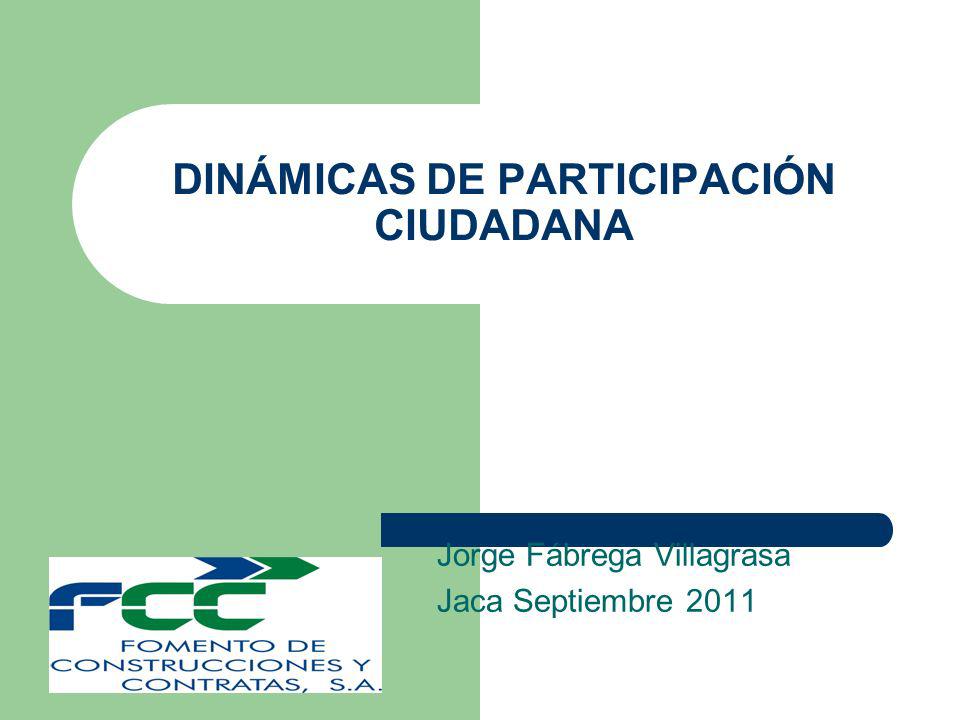 DINÁMICAS DE PARTICIPACIÓN CIUDADANA

Jorge Fábrega Villagrasa
Jaca Septiembre 2011

FCC
FOMENTO DE CONSTRUCCIONES Y CONTRATAS, S.A.